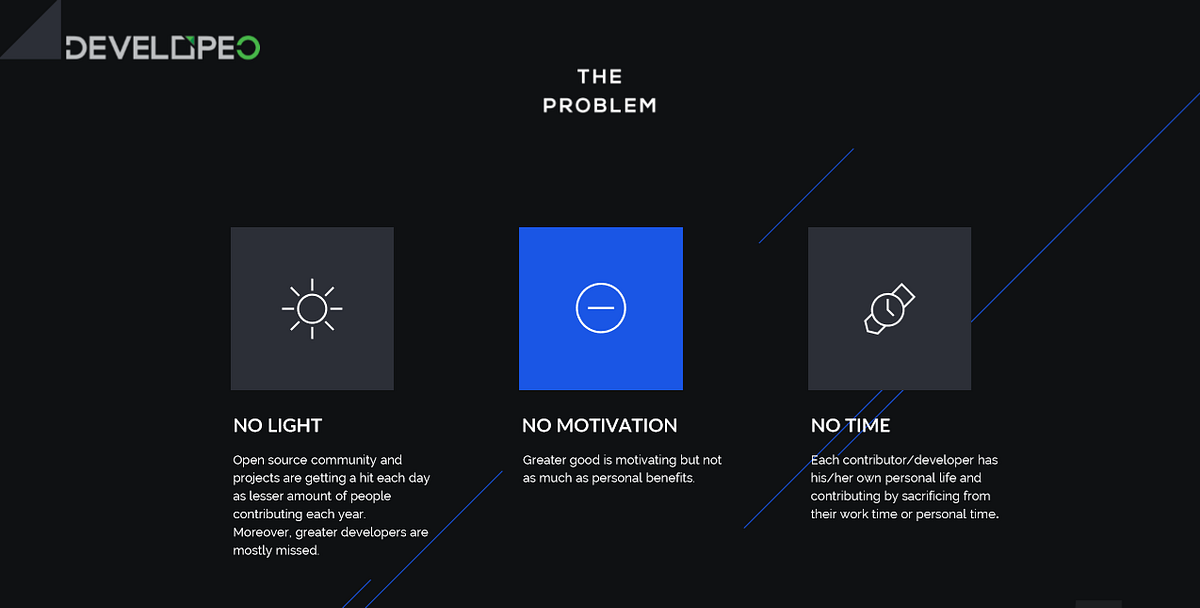 DEVELOPEO

THE PROBLEM

NO LIGHT

Open source community and projects are getting a hit each day as lesser amount of people contributing each year.
Moreover, greater developers are mostly missed.

NO MOTIVATION

Greater good is motivating but not as much as personal benefits.

NO TIME

Each contributor/developer has his/her own personal life and contributing by sacrificing from their work time or personal time.